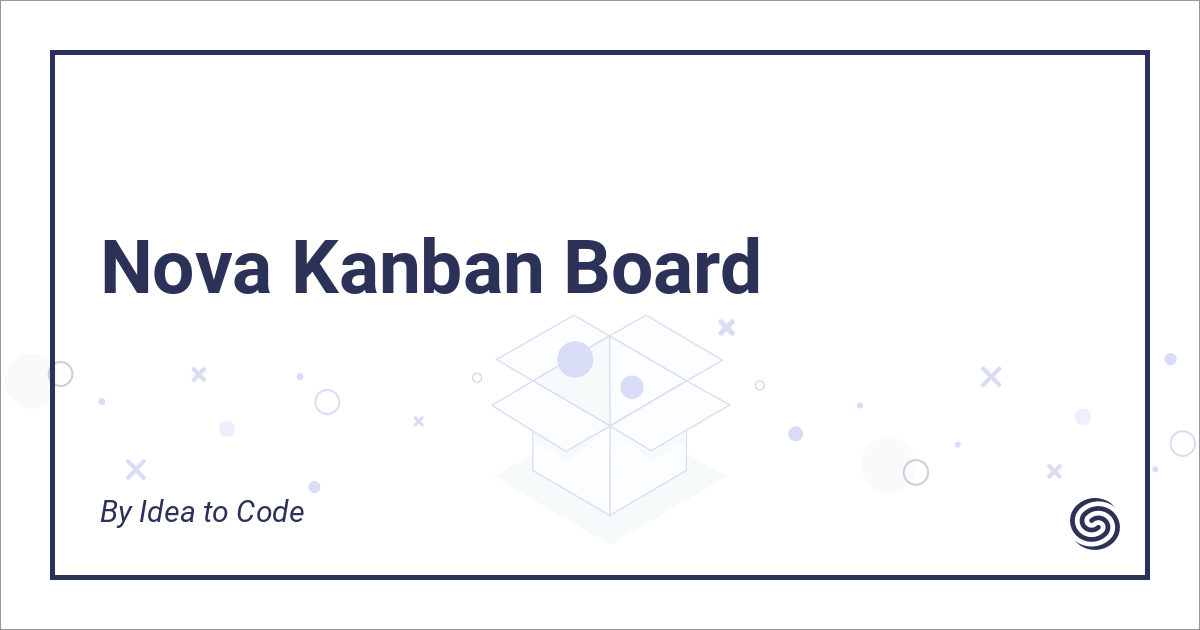 Nova Kanban Board

By Idea to Code